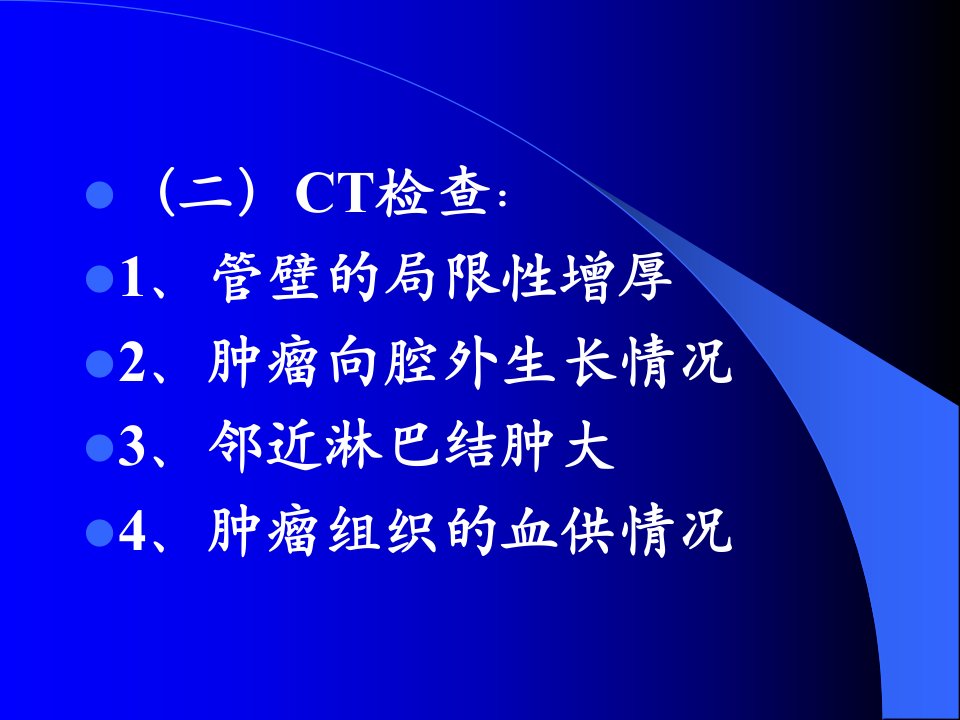 （二）CT检查：

1、管壁的局限性增厚

2、肿瘤向腔外生长情况

3、邻近淋巴结肿大

4、肿瘤组织的血供情况